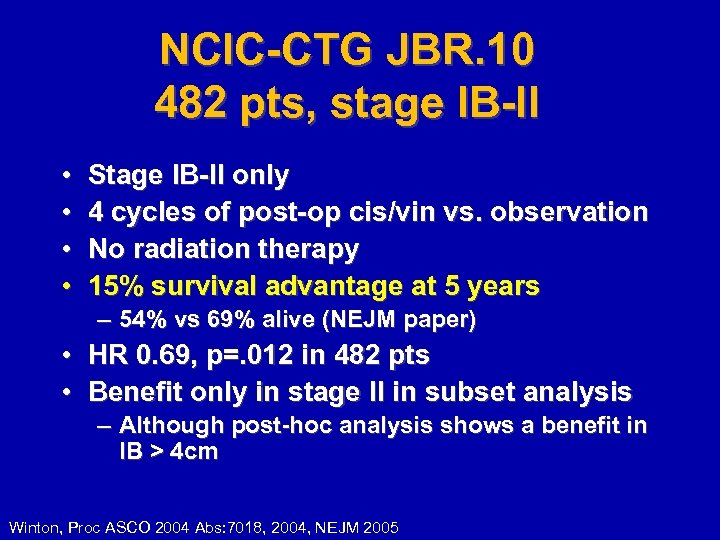 NCIC-CTG JBR.10
482 pts, stage IB-II

• Stage IB-II only
• 4 cycles of post-op cis/vin vs. observation
• No radiation therapy
• 15% survival advantage at 5 years
– 54% vs 69% alive (NEJM paper)
• HR 0.69, p=.012 in 482 pts
• Benefit only in stage II in subset analysis
– Although post-hoc analysis shows a benefit in IB > 4cm

Winton, Proc ASCO 2004 Abs:7018, 2004, NEJM 2005